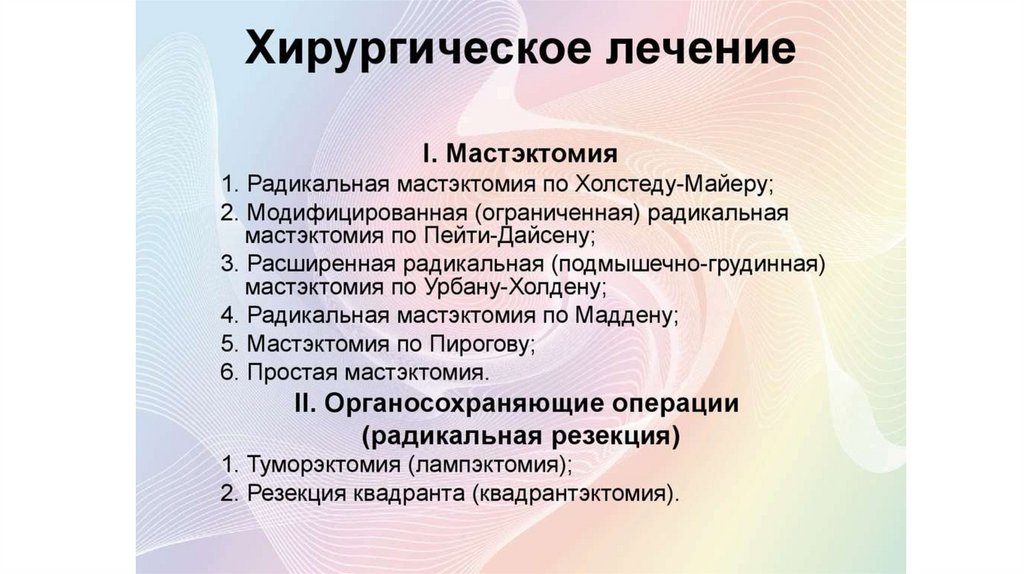 Хирургическое лечение

I. Мастэктомия

1. Радикальная мастэктомия по Холстеду-Майеру;
2. Модифицированная (ограниченная) радикальная мастэктомия по Пейти-Дайсену;
3. Расширенная радикальная (подмышечно-грудинная) мастэктомия по Урбану-Холдену;
4. Радикальная мастэктомия по Маддену;
5. Мастэктомия по Пирогову;
6. Простая мастэктомия.

II. Органосохраняющие операции (радикальная резекция)

1. Туморэктомия (лампэктомия);
2. Резекция квадранта (квадрантэктомия).